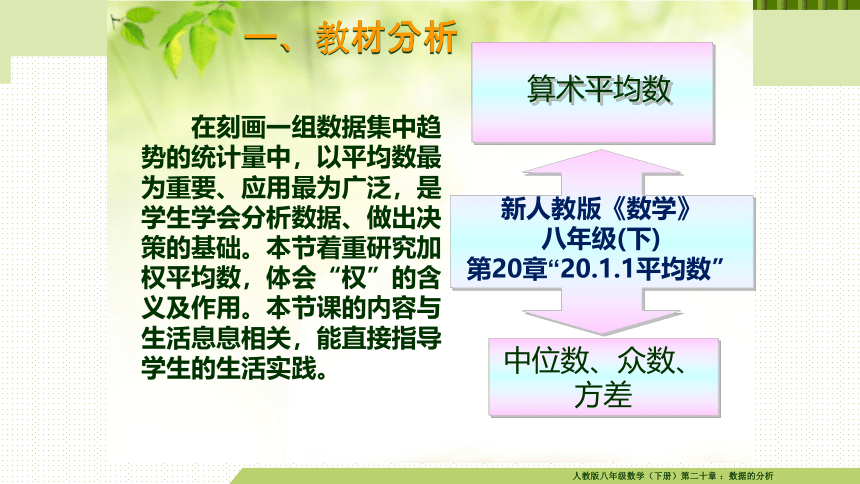 一、教材分析

在刻画一组数据集中趋势的统计量中，以平均数最为重要、应用最为广泛，是学生学会分析数据、做出决策的基础。本节着重研究加权平均数，体会“权”的含义及作用。本节课的内容与生活息息相关，能直接指导学生的生活实践。

算术平均数

新人教版《数学》
八年级(下)
第20章“20.1.1平均数”

中位数、众数、方差

人教版八年级数学（下册）第二十章：数据的分析